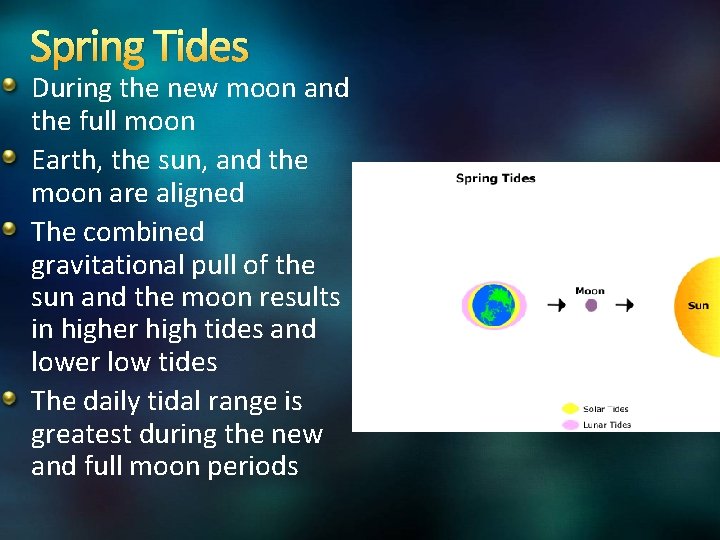 Spring Tides

During the new moon and the full moon

Earth, the sun, and the moon are aligned

The combined gravitational pull of the sun and the moon results in higher high tides and lower low tides

The daily tidal range is greatest during the new and full moon periods

Spring Tides

Moon

Sun

Solar Tides

Lunar Tides